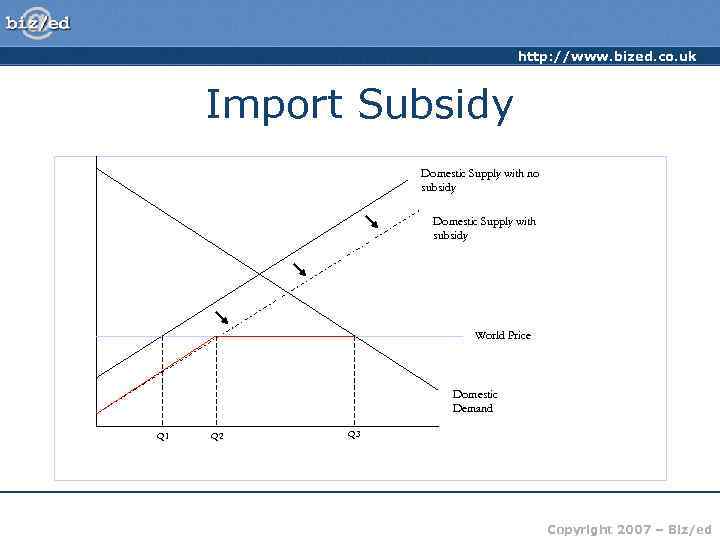 biz/ed

http://www.bized.co.uk

Import Subsidy

Domestic Supply with no subsidy

Domestic Supply with subsidy

World Price

Domestic Demand

Q1

Q2

Q3

Copyright 2007 – Biz/ed